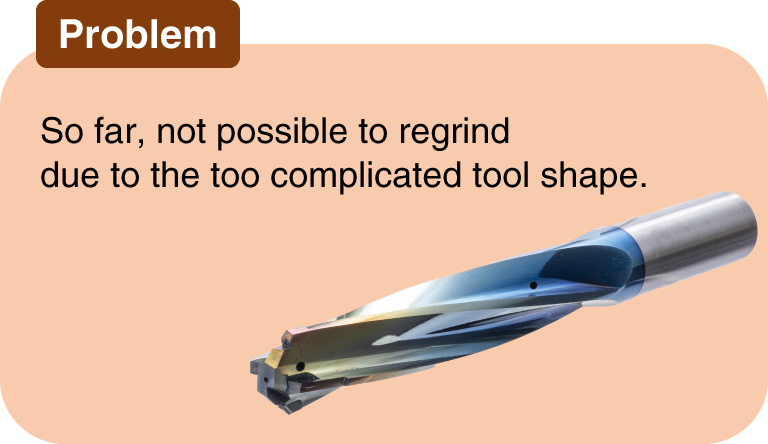 Problem

So far, not possible to regrind due to the too complicated tool shape.